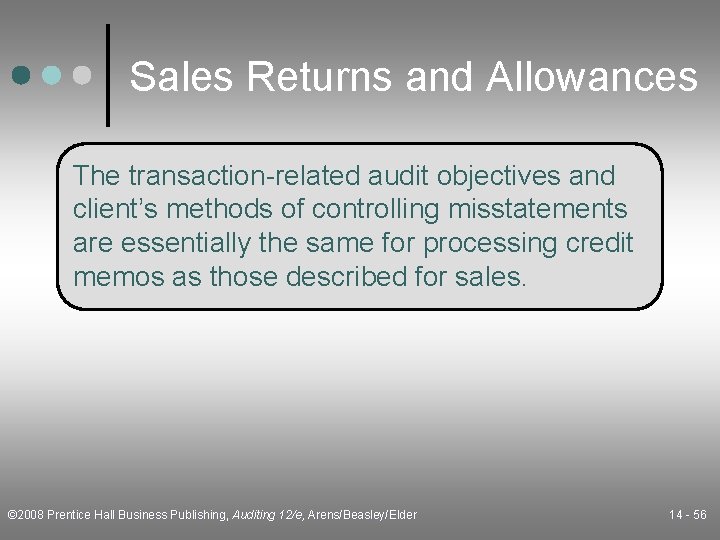 Sales Returns and Allowances

The transaction-related audit objectives and client’s methods of controlling misstatements are essentially the same for processing credit memos as those described for sales.

©2008 Prentice Hall Business Publishing, Auditing 12/e, Arens/Beasley/Elder

14 - 56